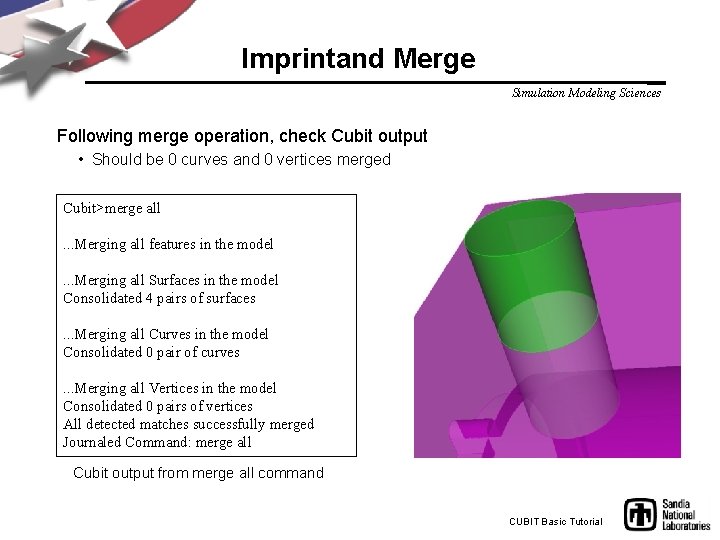 Imprintand Merge

Simulation Modeling Sciences

Following merge operation, check Cubit output

• Should be 0 curves and 0 vertices merged

Cubit>merge all

...Merging all features in the model

...Merging all Surfaces in the model
Consolidated 4 pairs of surfaces

...Merging all Curves in the model
Consolidated 0 pair of curves

...Merging all Vertices in the model
Consolidated 0 pairs of vertices
All detected matches successfully merged
Journaled Command: merge all

Cubit output from merge all command

CUBIT Basic Tutorial

Sandia National Laboratories